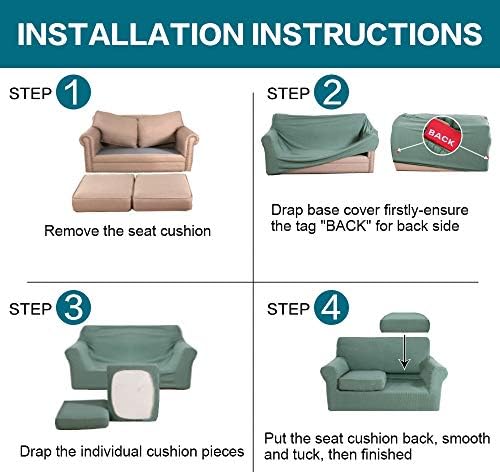 INSTALLATION INSTRUCTIONS

STEP 1

Remove the seat cushion

STEP 2

BACK

Drap base cover firstly-ensure the tag "BACK" for back side

STEP 3

Drap the individual cushion pieces

STEP 4

Put the seat cushion back, smooth and tuck, then finished